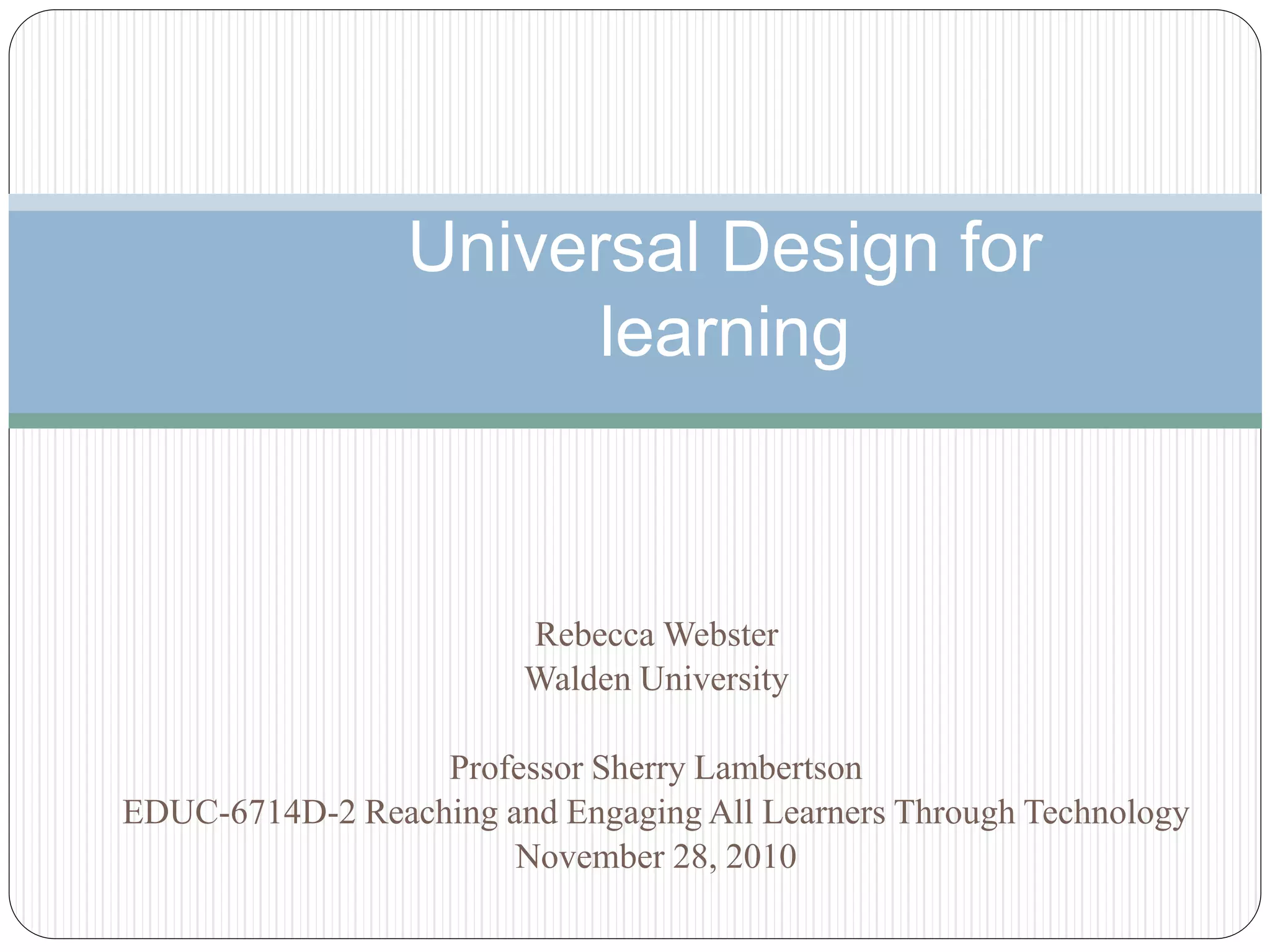 Universal Design for learning

Rebecca Webster
Walden University

Professor Sherry Lambertson
EDUC-6714D-2 Reaching and Engaging All Learners Through Technology
November 28, 2010